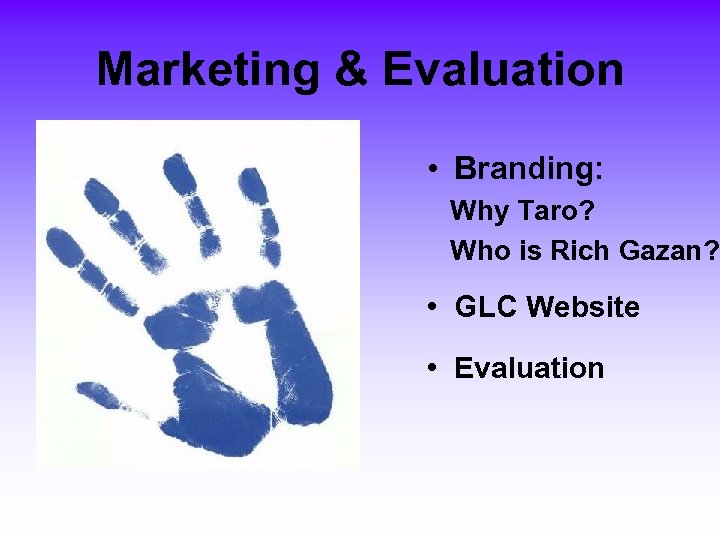 Marketing & Evaluation

• Branding:
Why Taro?
Who is Rich Gazan?

• GLC Website

• Evaluation